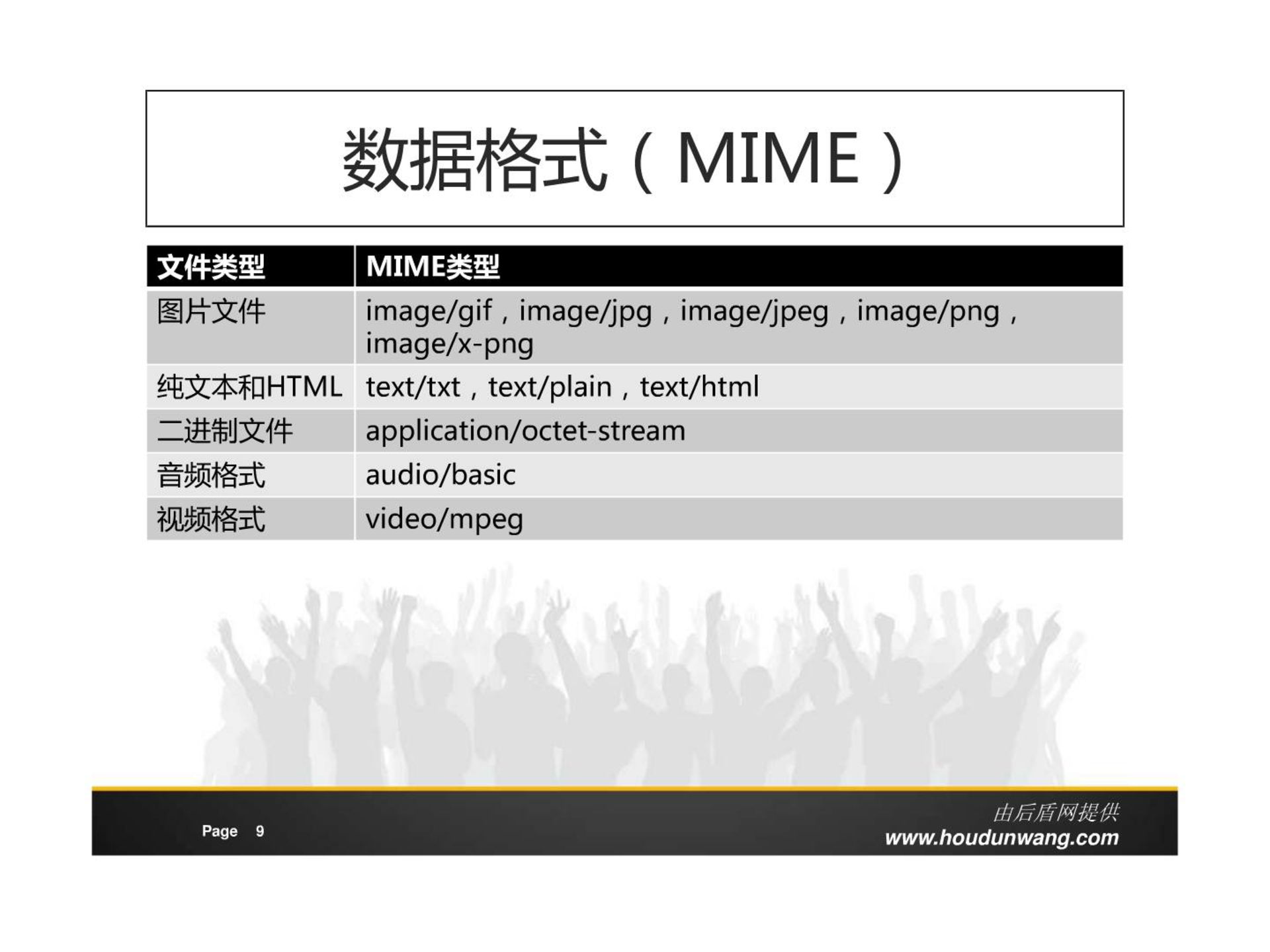 数据格式（MIME）

| 文件类型 | MIME类型 |
|---|---|
| 图片文件 | image/gif，image/jpg，image/jpeg，image/png，image/x-png |
| 纯文本和HTML | text/txt，text/plain，text/html |
| 二进制文件 | application/octet-stream |
| 音频格式 | audio/basic |
| 视频格式 | video/mpeg |

Page 9

由后盾网提供
www.houdunwang.com